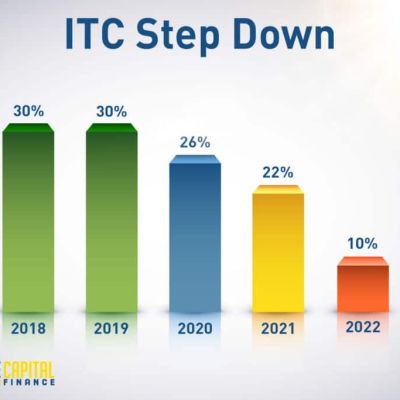 ITC Step Down

30%

30%

26%

22%

10%

2018

2019

2020

2021

2022

CAPITAL
FINANCE